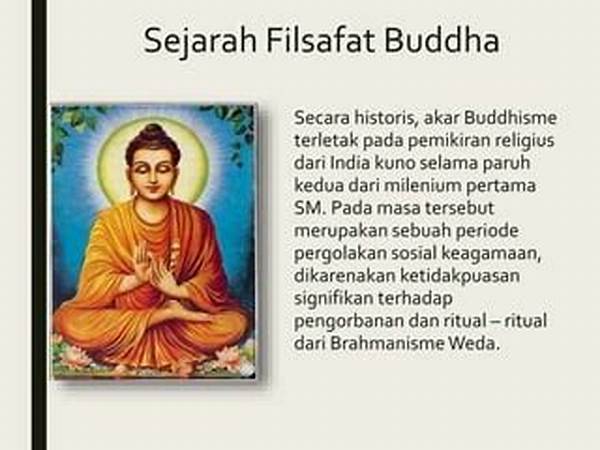 Sejarah Filsafat Buddha

Secara historis, akar Buddhisme terletak pada pemikiran religius dari India kuno selama paruh kedua dari milenium pertama SM. Pada masa tersebut merupakan sebuah periode pergolakan sosial keagamaan, dikarenakan ketidakpuasan signifikan terhadap pengorbanan dan ritual – ritual dari Brahmanisme Weda.